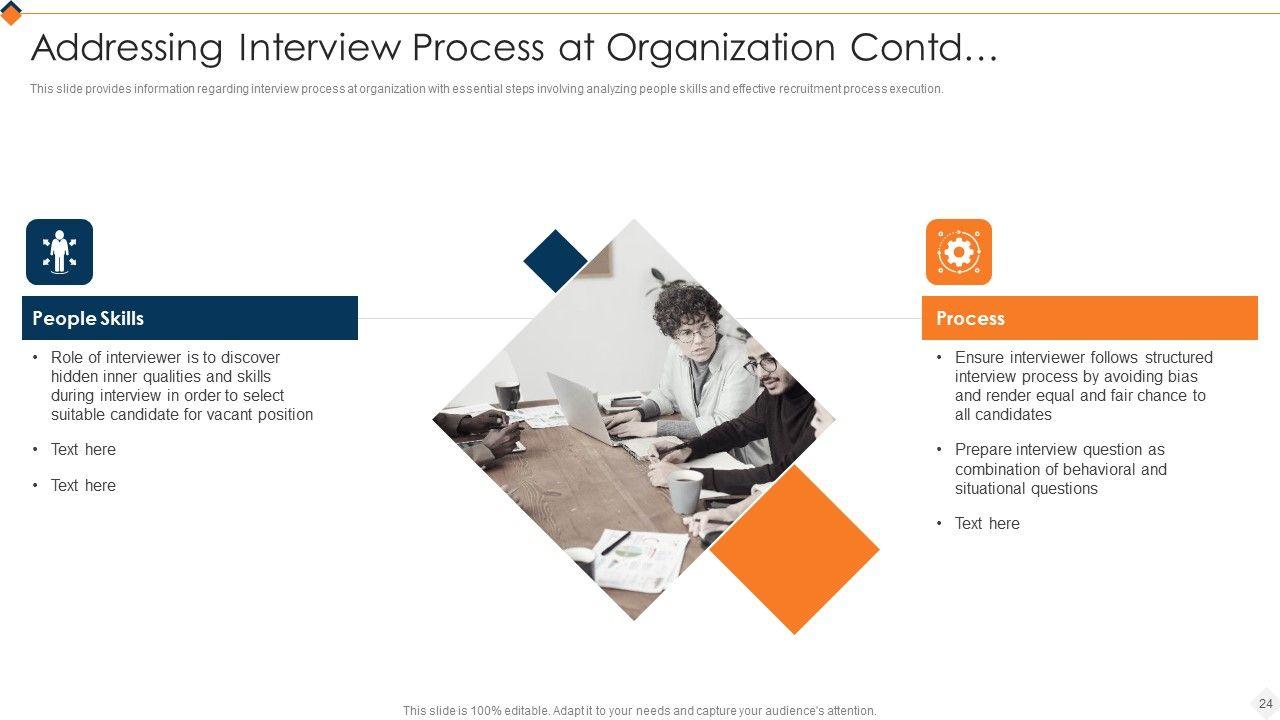 Addressing Interview Process at Organization Contd…

This slide provides information regarding interview process at organization with essential steps involving analyzing people skills and effective recruitment process execution.

People Skills

• Role of interviewer is to discover hidden inner qualities and skills during interview in order to select suitable candidate for vacant position

• Text here

• Text here

Process

• Ensure interviewer follows structured interview process by avoiding bias and render equal and fair chance to all candidates

• Prepare interview question as combination of behavioral and situational questions

• Text here

This slide is 100% editable. Adapt it to your needs and capture your audience's attention.

24